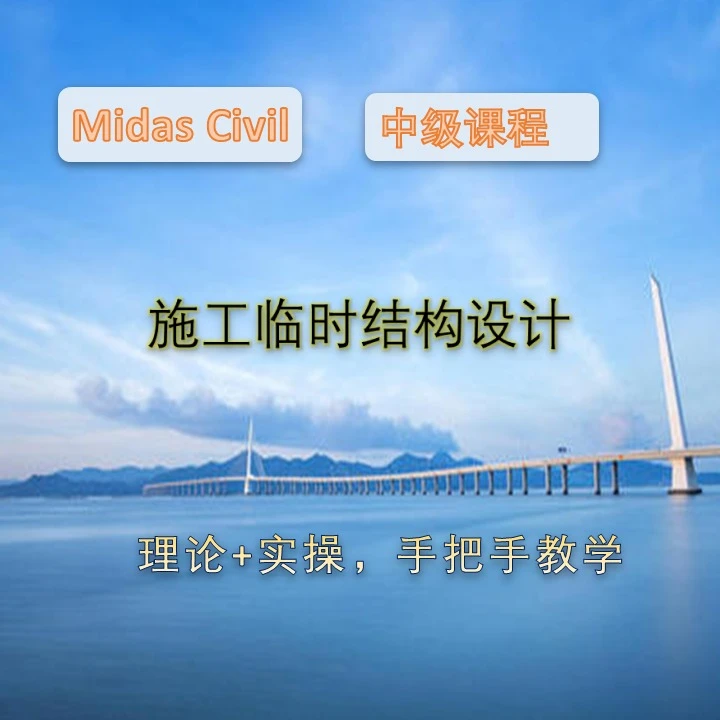 Midas Civil

中级课程

施工临时结构设计

理论+实操，手把手教学